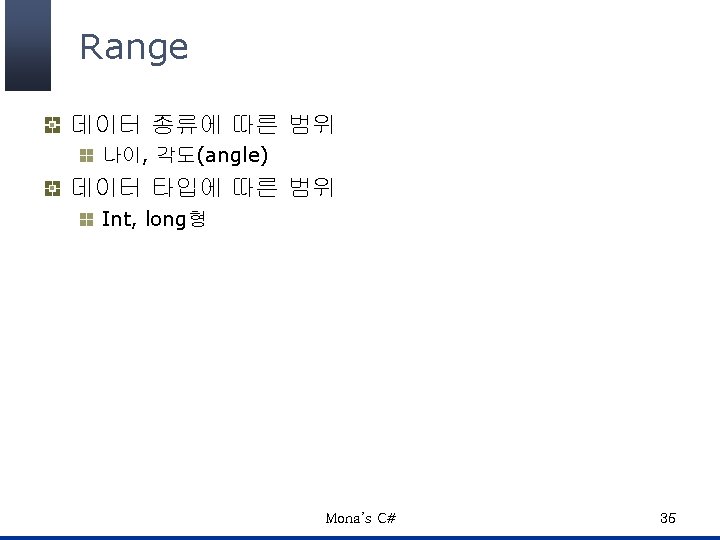 Range

데이터 종류에 따른 범위

나이, 각도(angle)

데이터 타입에 따른 범위

Int, long형

Mona's C#

35